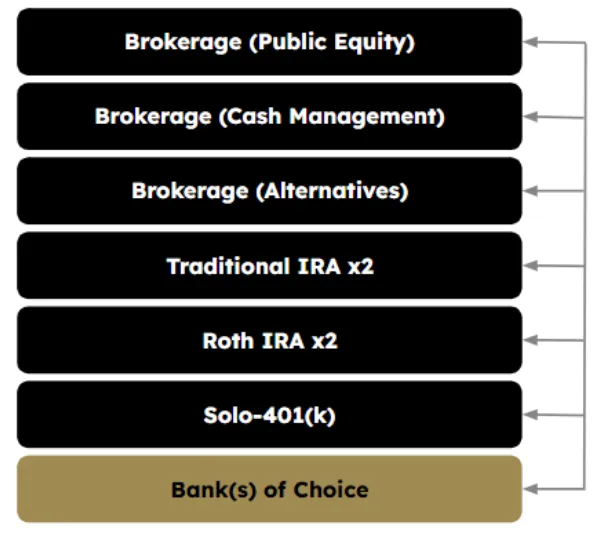 Brokerage (Public Equity)

Brokerage (Cash Management)

Brokerage (Alternatives)

Traditional IRA x2

Roth IRA x2

Solo-401(k)

Bank(s) of Choice